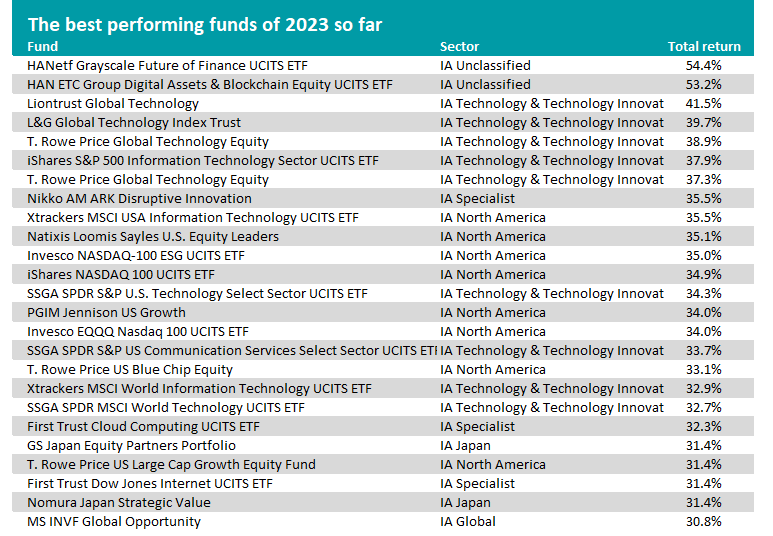 The best performing funds of 2023 so far

| Fund | Sector | Total return |
|---|---|---|
| HANetf Grayscale Future of Finance UCITS ETF | IA Unclassified | 54.4% |
| HAN ETC Group Digital Assets & Blockchain Equity UCITS ETF | IA Unclassified | 53.2% |
| Liontrust Global Technology | IA Technology & Technology Innovat | 41.5% |
| L&G Global Technology Index Trust | IA Technology & Technology Innovat | 39.7% |
| T. Rowe Price Global Technology Equity | IA Technology & Technology Innovat | 38.9% |
| iShares S&P 500 Information Technology Sector UCITS ETF | IA Technology & Technology Innovat | 37.9% |
| T. Rowe Price Global Technology Equity | IA Technology & Technology Innovat | 37.3% |
| Nikko AM ARK Disruptive Innovation | IA Specialist | 35.5% |
| Xtrackers MSCI USA Information Technology UCITS ETF | IA North America | 35.5% |
| Natixis Loomis Sayles U.S. Equity Leaders | IA North America | 35.1% |
| Invesco NASDAQ-100 ESG UCITS ETF | IA North America | 35.0% |
| iShares NASDAQ 100 UCITS ETF | IA North America | 34.9% |
| SSGA SPDR S&P U.S. Technology Select Sector UCITS ETF | IA Technology & Technology Innovat | 34.3% |
| PGIM Jennison US Growth | IA North America | 34.0% |
| Invesco EQQQ Nasdaq 100 UCITS ETF | IA North America | 34.0% |
| SSGA SPDR S&P US Communication Services Select Sector UCITS ETI | IA Technology & Technology Innovat | 33.7% |
| T. Rowe Price US Blue Chip Equity | IA North America | 33.1% |
| Xtrackers MSCI World Information Technology UCITS ETF | IA Technology & Technology Innovat | 32.9% |
| SSGA SPDR MSCI World Technology UCITS ETF | IA Technology & Technology Innovat | 32.7% |
| First Trust Cloud Computing UCITS ETF | IA Specialist | 32.3% |
| GS Japan Equity Partners Portfolio | IA Japan | 31.4% |
| T. Rowe Price US Large Cap Growth Equity Fund | IA North America | 31.4% |
| First Trust Dow Jones Internet UCITS ETF | IA Specialist | 31.4% |
| Nomura Japan Strategic Value | IA Japan | 31.4% |
| MS INVF Global Opportunity | IA Global | 30.8% |